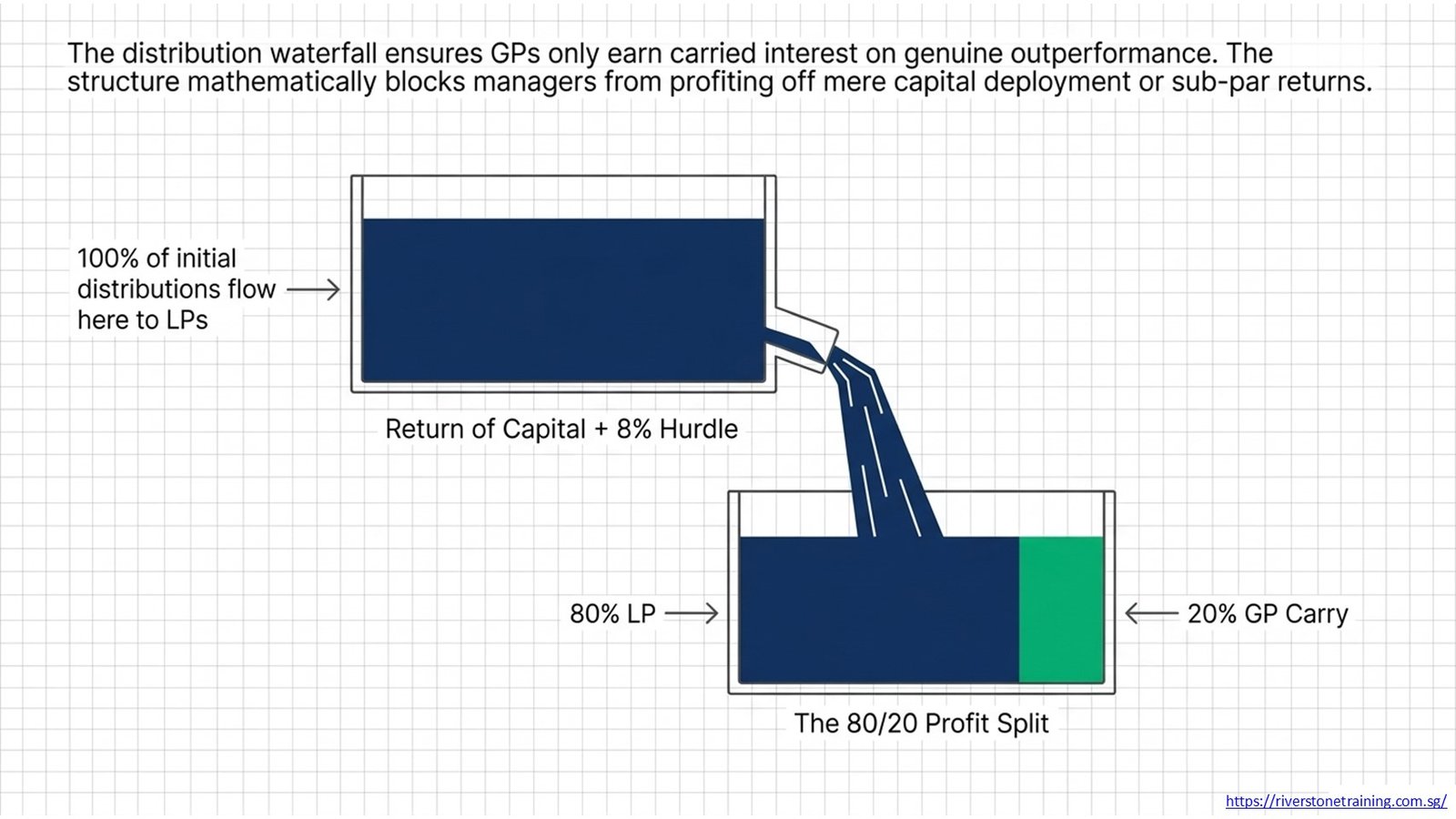 The distribution waterfall ensures GPs only earn carried interest on genuine outperformance. The structure mathematically blocks managers from profiting off mere capital deployment or sub-par returns.

100% of initial distributions flow here to LPs

Return of Capital + 8% Hurdle

80% LP

20% GP Carry

The 80/20 Profit Split

https://riverstonetraining.com.sg/